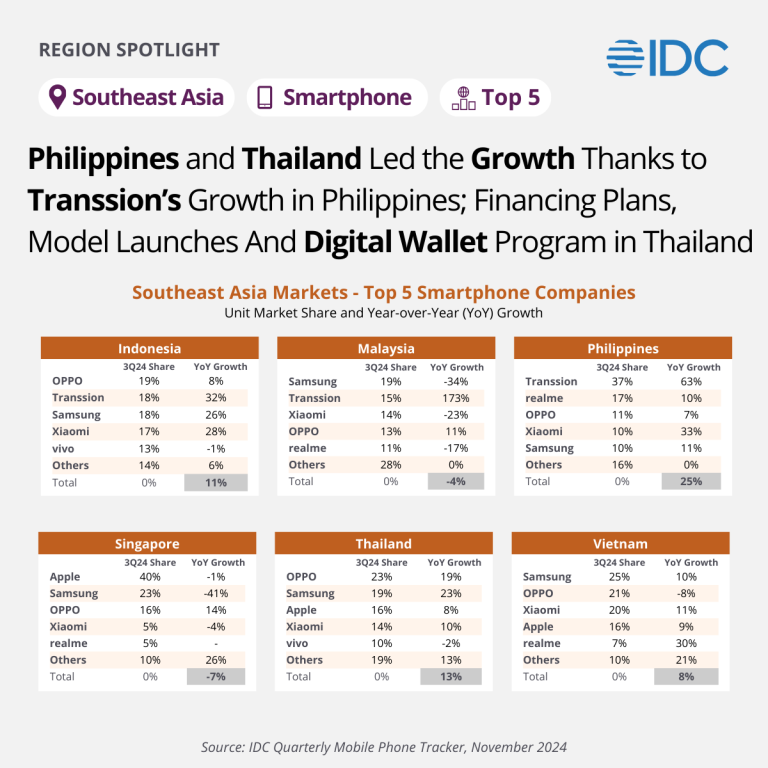 REGION SPOTLIGHT

IDC

Southeast Asia

Smartphone

Top 5

Philippines and Thailand Led the Growth Thanks to Transsion's Growth in Philippines; Financing Plans, Model Launches And Digital Wallet Program in Thailand

Southeast Asia Markets - Top 5 Smartphone Companies
Unit Market Share and Year-over-Year (YoY) Growth

Indonesia

| | 3Q24 Share | YoY Growth |
|---|---|---|
| OPPO | 19% | 8% |
| Transsion | 18% | 32% |
| Samsung | 18% | 26% |
| Xiaomi | 17% | 28% |
| vivo | 13% | -1% |
| Others | 14% | 6% |
| Total | 0% | 11% |

Malaysia

| | 3Q24 Share | YoY Growth |
|---|---|---|
| Samsung | 19% | -34% |
| Transsion | 15% | 173% |
| Xiaomi | 14% | -23% |
| OPPO | 13% | 11% |
| realme | 11% | -17% |
| Others | 28% | 0% |
| Total | 0% | -4% |

Philippines

| | 3Q24 Share | YoY Growth |
|---|---|---|
| Transsion | 37% | 63% |
| realme | 17% | 10% |
| OPPO | 11% | 7% |
| Xiaomi | 10% | 33% |
| Samsung | 10% | 11% |
| Others | 16% | 0% |
| Total | 0% | 25% |

Singapore

| | 3Q24 Share | YoY Growth |
|---|---|---|
| Apple | 40% | -1% |
| Samsung | 23% | -41% |
| OPPO | 16% | 14% |
| Xiaomi | 5% | -4% |
| realme | 5% | - |
| Others | 10% | 26% |
| Total | 0% | -7% |

Thailand

| | 3Q24 Share | YoY Growth |
|---|---|---|
| OPPO | 23% | 19% |
| Samsung | 19% | 23% |
| Apple | 16% | 8% |
| Xiaomi | 14% | 10% |
| vivo | 10% | -2% |
| Others | 19% | 13% |
| Total | 0% | 13% |

Vietnam

| | 3Q24 Share | YoY Growth |
|---|---|---|
| Samsung | 25% | 10% |
| OPPO | 21% | -8% |
| Xiaomi | 20% | 11% |
| Apple | 16% | 9% |
| realme | 7% | 30% |
| Others | 10% | 21% |
| Total | 0% | 8% |

Source: IDC Quarterly Mobile Phone Tracker, November 2024